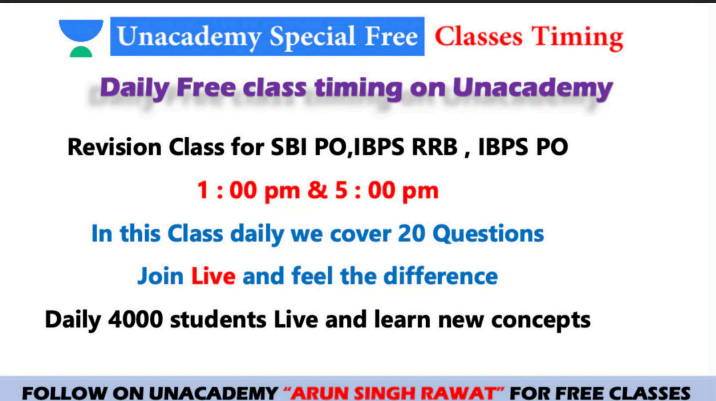 Unacademy Special Free Classes Timing

Daily Free class timing on Unacademy

Revision Class for SBI PO,IBPS RRB , IBPS PO

1 : 00 pm & 5 : 00 pm

In this Class daily we cover 20 Questions

Join Live and feel the difference

Daily 4000 students Live and learn new concepts

FOLLOW ON UNACADEMY "ARUN SINGH RAWAT" FOR FREE CLASSES